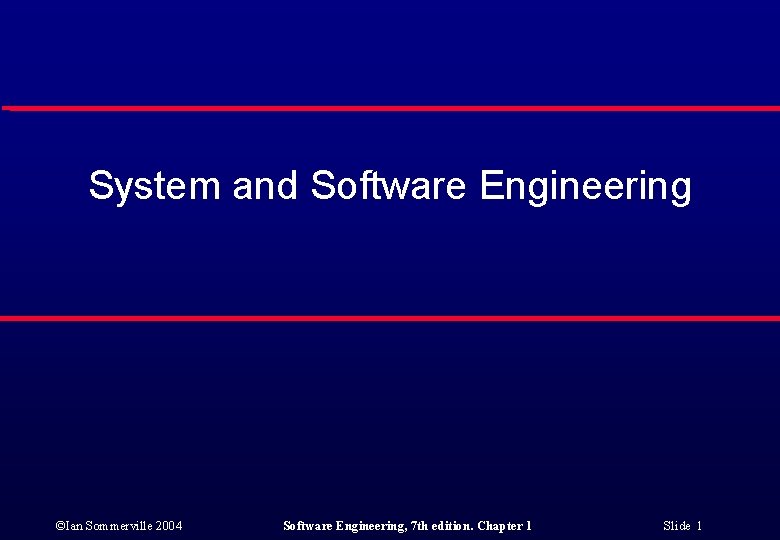 System and Software Engineering

©Ian Sommerville 2004

Software Engineering, 7th edition. Chapter 1

Slide 1